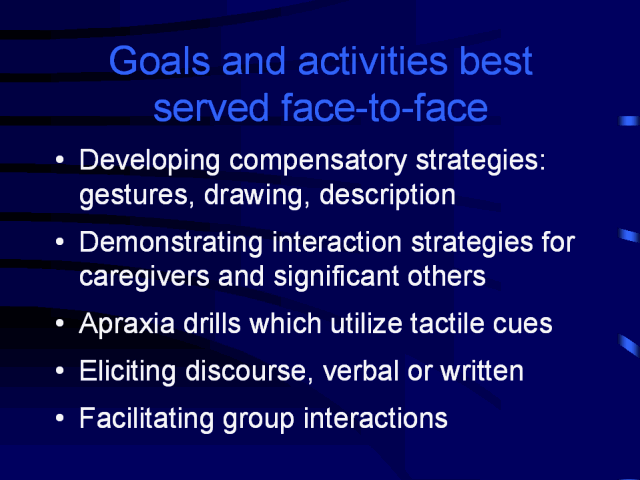 Goals and activities best served face-to-face

• Developing compensatory strategies: gestures, drawing, description

• Demonstrating interaction strategies for caregivers and significant others

• Apraxia drills which utilize tactile cues

• Eliciting discourse, verbal or written

• Facilitating group interactions